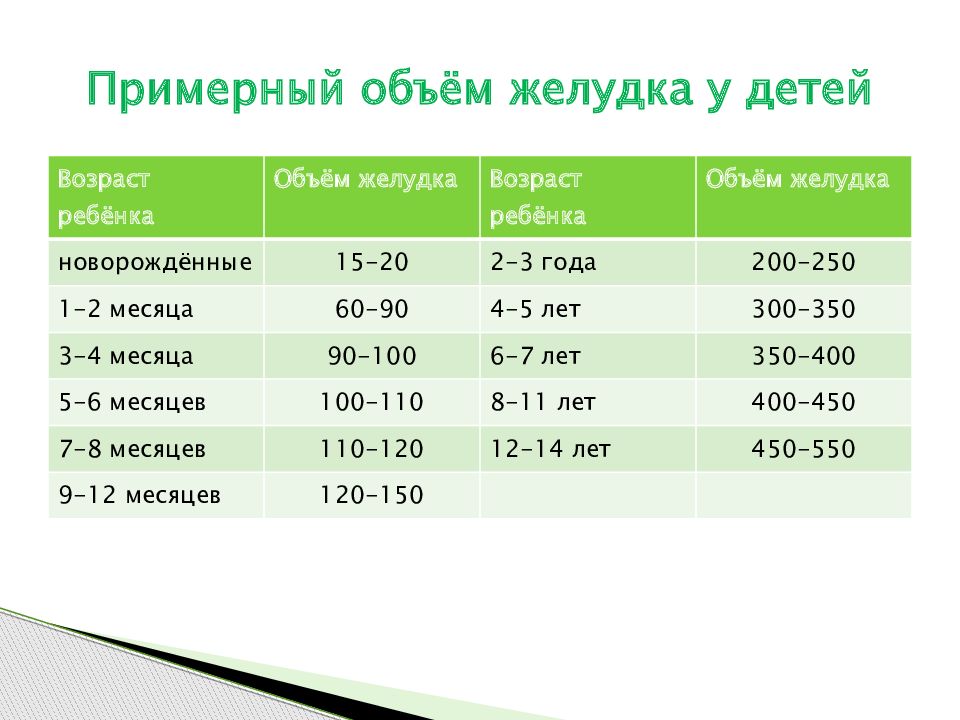 Примерный объём желудка у детей

| Возраст ребёнка | Объём желудка | Возраст ребёнка | Объём желудка |
|---|---|---|---|
| новорождённые | 15-20 | 2-3 года | 200-250 |
| 1-2 месяца | 60-90 | 4-5 лет | 300-350 |
| 3-4 месяца | 90-100 | 6-7 лет | 350-400 |
| 5-6 месяцев | 100-110 | 8-11 лет | 400-450 |
| 7-8 месяцев | 110-120 | 12-14 лет | 450-550 |
| 9-12 месяцев | 120-150 | | |